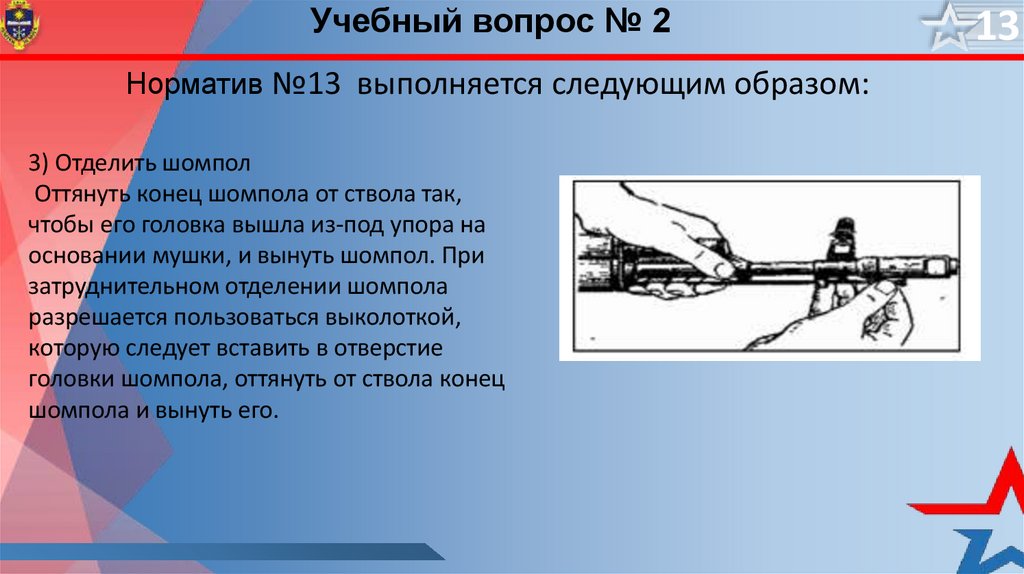 Учебный вопрос № 2

13

Норматив №13 выполняется следующим образом:

3) Отделить шомпол
Оттянуть конец шомпола от ствола так, чтобы его головка вышла из-под упора на основании мушки, и вынуть шомпол. При затруднительном отделении шомпола разрешается пользоваться выколоткой, которую следует вставить в отверстие головки шомпола, оттянуть от ствола конец шомпола и вынуть его.